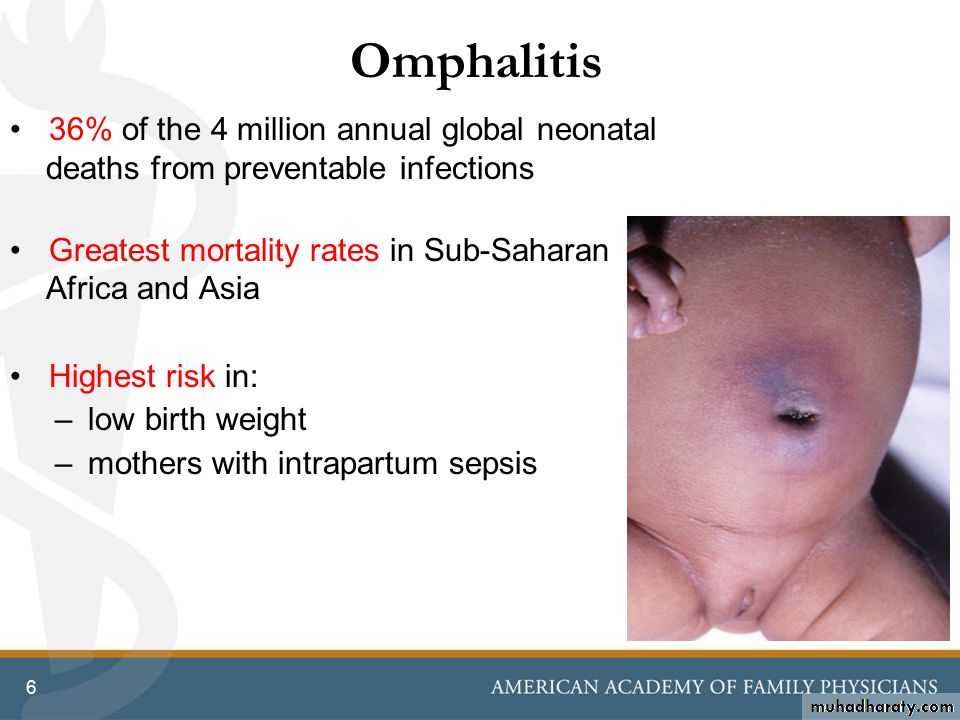 Omphalitis

• 36% of the 4 million annual global neonatal deaths from preventable infections

• Greatest mortality rates in Sub-Saharan Africa and Asia

• Highest risk in:
– low birth weight
– mothers with intrapartum sepsis

6

AMERICAN ACADEMY OF FAMILY PHYSICIANS

muhadharaty.com